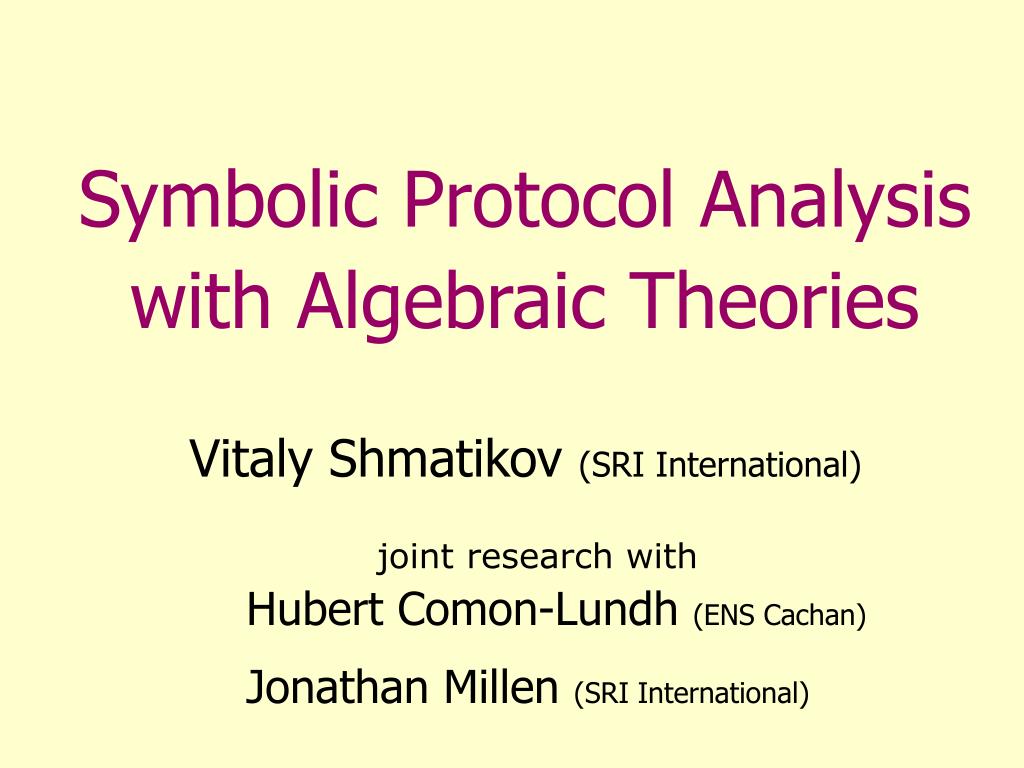 Symbolic Protocol Analysis with Algebraic Theories

Vitaly Shmatikov (SRI International)

joint research with
Hubert Comon-Lundh (ENS Cachan)
Jonathan Millen (SRI International)